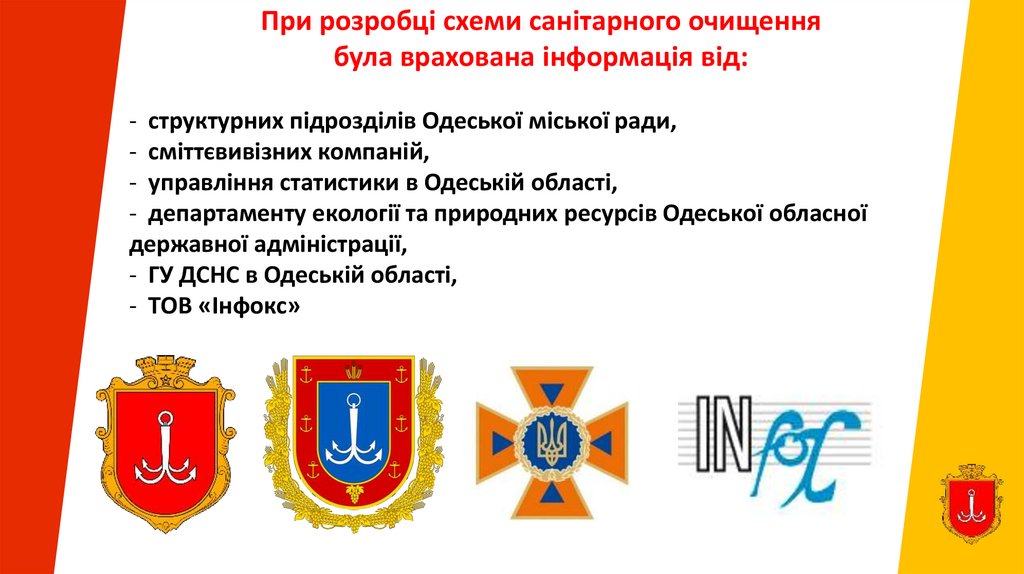 При розробці схеми санітарного очищення
була врахована інформація від:

- структурних підрозділів Одеської міської ради,
- сміттєвивізних компаній,
- управління статистики в Одеській області,
- департаменту екології та природних ресурсів Одеської обласної державної адміністрації,
- ГУ ДСНС в Одеській області,
- ТОВ «Інфокс»

INfox